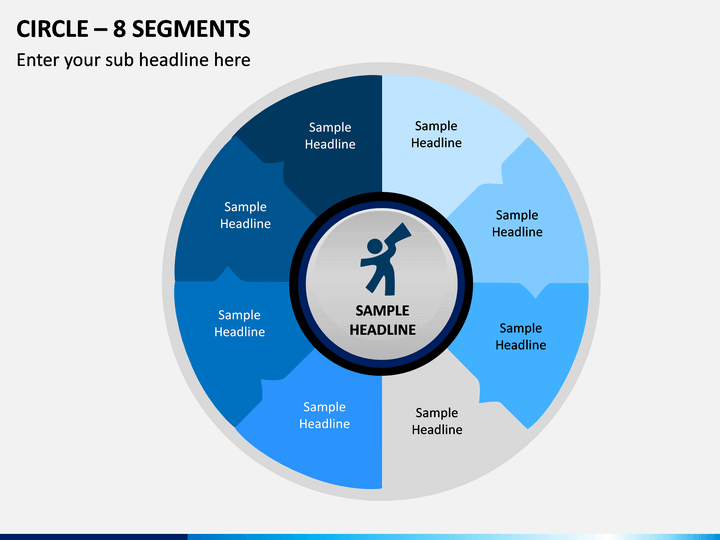 CIRCLE – 8 SEGMENTS

Enter your sub headline here

Sample Headline

Sample Headline

Sample Headline

Sample Headline

Sample Headline

Sample Headline

Sample Headline

Sample Headline

SAMPLE HEADLINE